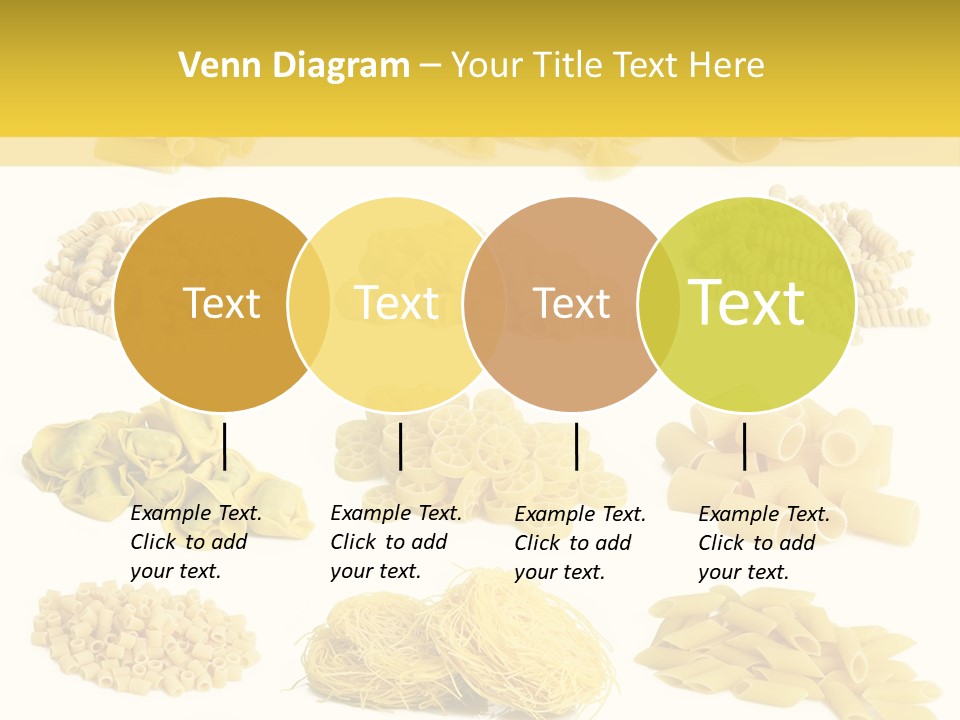 Venn Diagram – Your Title Text Here

Text

Text

Text

Text

Example Text. Click to add your text.

Example Text. Click to add your text.

Example Text. Click to add your text.

Example Text. Click to add your text.